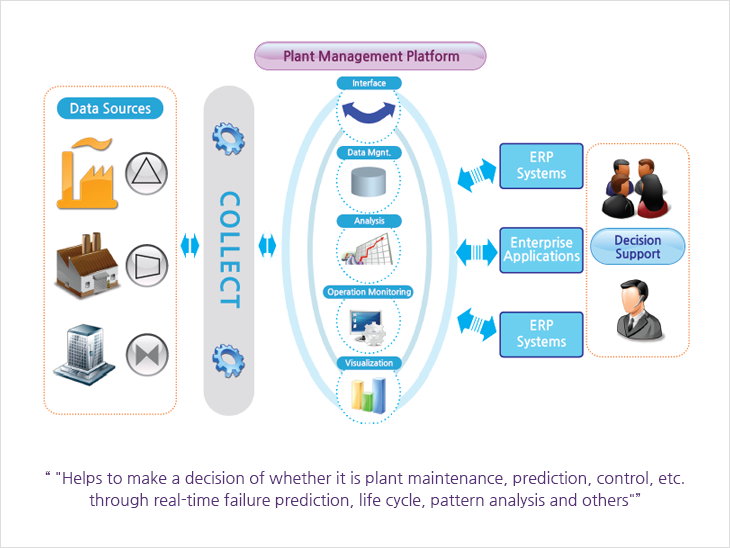 Plant Management Platform

Data Sources

COLLECT

Interface

Data Mgnt.

Analysis

Operation Monitoring

Visualization

ERP Systems

Enterprise Applications

ERP Systems

Decision Support

“ "Helps to make a decision of whether it is plant maintenance, prediction, control, etc. through real-time failure prediction, life cycle, pattern analysis and others"”